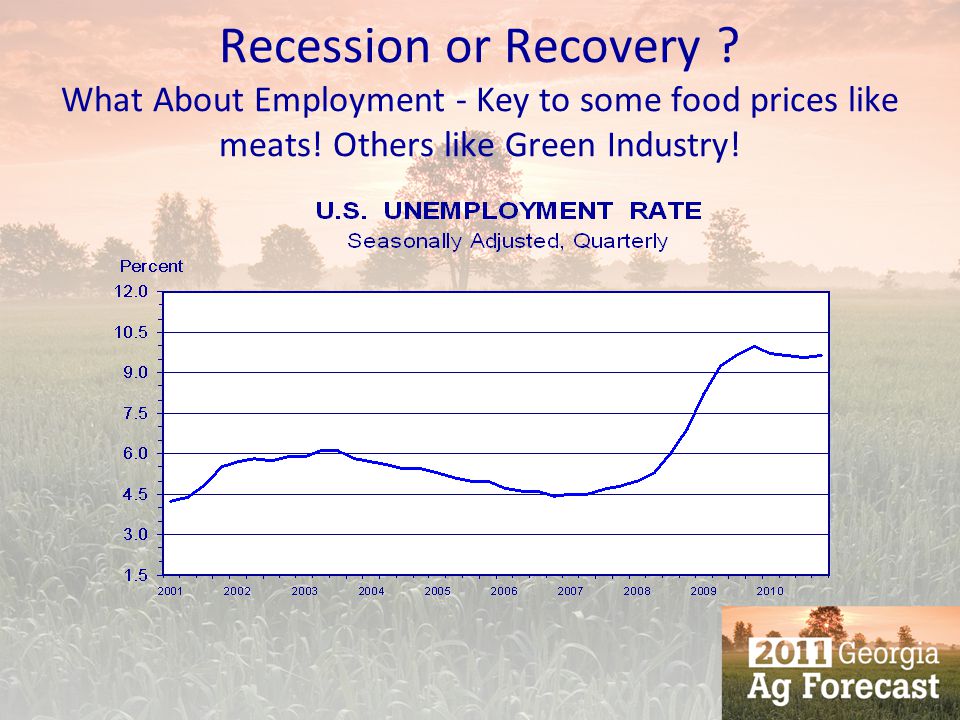 Recession or Recovery ?
What About Employment - Key to some food prices like meats! Others like Green Industry!

U.S. UNEMPLOYMENT RATE
Seasonally Adjusted, Quarterly

Percent
12.0
10.5
9.0
7.5
6.0
4.5
3.0
1.5
2001 2002 2003 2004 2005 2006 2007 2008 2009 2010

2011 Georgia
Ag Forecast